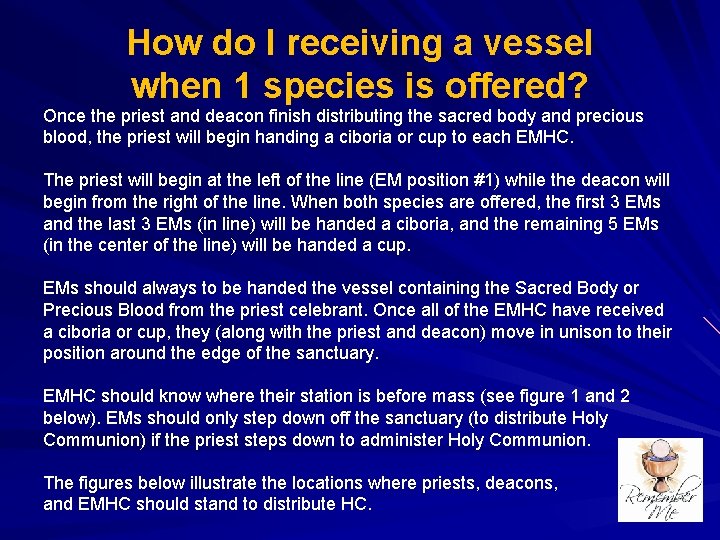 How do I receiving a vessel when 1 species is offered?

Once the priest and deacon finish distributing the sacred body and precious blood, the priest will begin handing a ciboria or cup to each EMHC.

The priest will begin at the left of the line (EM position #1) while the deacon will begin from the right of the line. When both species are offered, the first 3 EMs and the last 3 EMs (in line) will be handed a ciboria, and the remaining 5 EMs (in the center of the line) will be handed a cup.

EMs should always to be handed the vessel containing the Sacred Body or Precious Blood from the priest celebrant. Once all of the EMHC have received a ciboria or cup, they (along with the priest and deacon) move in unison to their position around the edge of the sanctuary.

EMHC should know where their station is before mass (see figure 1 and 2 below). EMs should only step down off the sanctuary (to distribute Holy Communion) if the priest steps down to administer Holy Communion.

The figures below illustrate the locations where priests, deacons, and EMHC should stand to distribute HC.

Remember Me